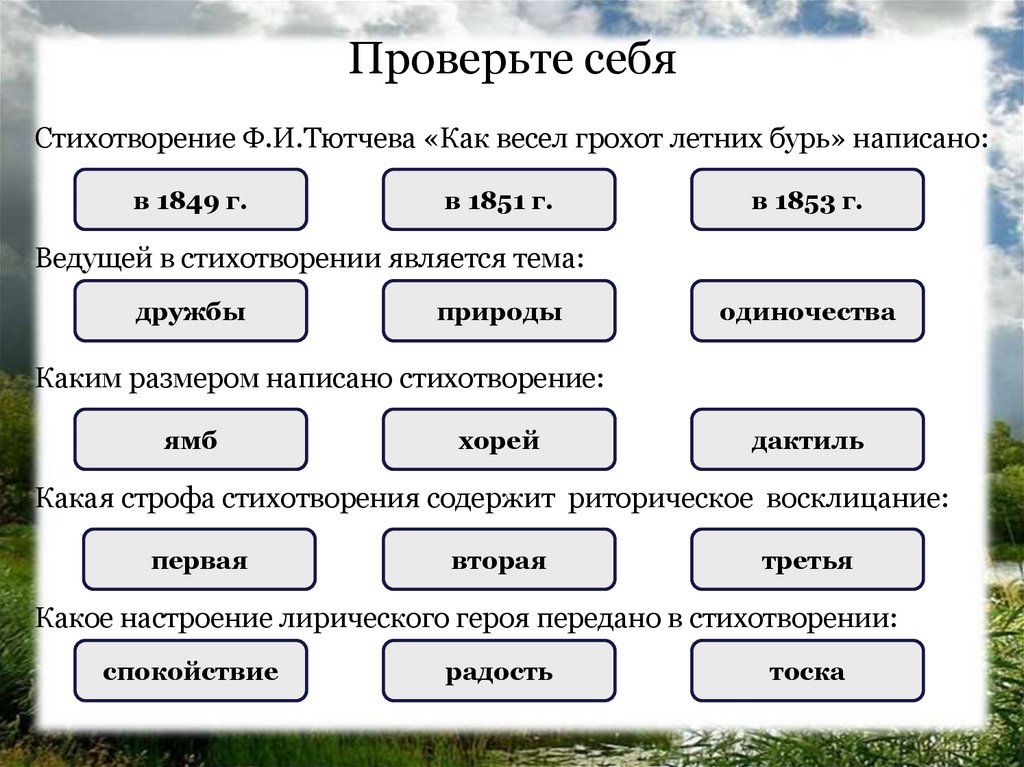 Проверьте себя

Стихотворение Ф.И.Тютчева «Как весел грохот летних бурь» написано:

в 1849 г.

в 1851 г.

в 1853 г.

Ведущей в стихотворении является тема:

дружбы

природы

одиночества

Каким размером написано стихотворение:

ямб

хорей

дактиль

Какая строфа стихотворения содержит риторическое восклицание:

первая

вторая

третья

Какое настроение лирического героя передано в стихотворении:

спокойствие

радость

тоска